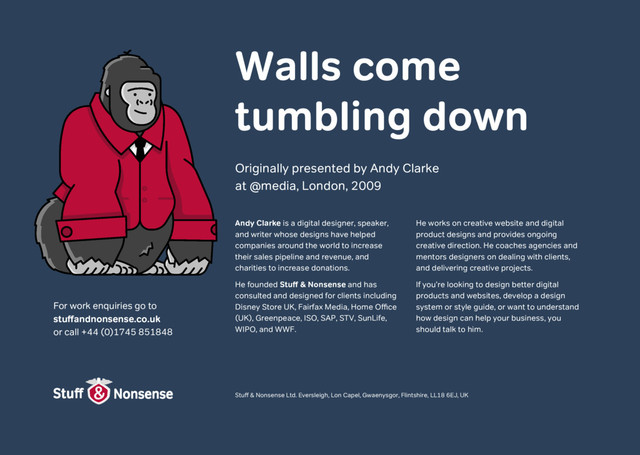 Walls come tumbling down

Originally presented by Andy Clarke at @media, London, 2009

Andy Clarke is a digital designer, speaker, and writer whose designs have helped companies around the world to increase their sales pipeline and revenue, and charities to increase donations.

He founded Stuff & Nonsense and has consulted and designed for clients including Disney Store UK, Fairfax Media, Home Office (UK), Greenpeace, ISO, SAP, STV, SunLife, WIPO, and WWF.

He works on creative website and digital product designs and provides ongoing creative direction. He coaches agencies and mentors designers on dealing with clients, and delivering creative projects.

If you're looking to design better digital products and websites, develop a design system or style guide, or want to understand how design can help your business, you should talk to him.

For work enquiries go to
stuffandnonsense.co.uk
or call +44 (0)1745 851848

Stuff & Nonsense

Stuff & Nonsense Ltd. Eversleigh, Lon Capel, Gwaenysgor, Flintshire, LL18 6EJ, UK